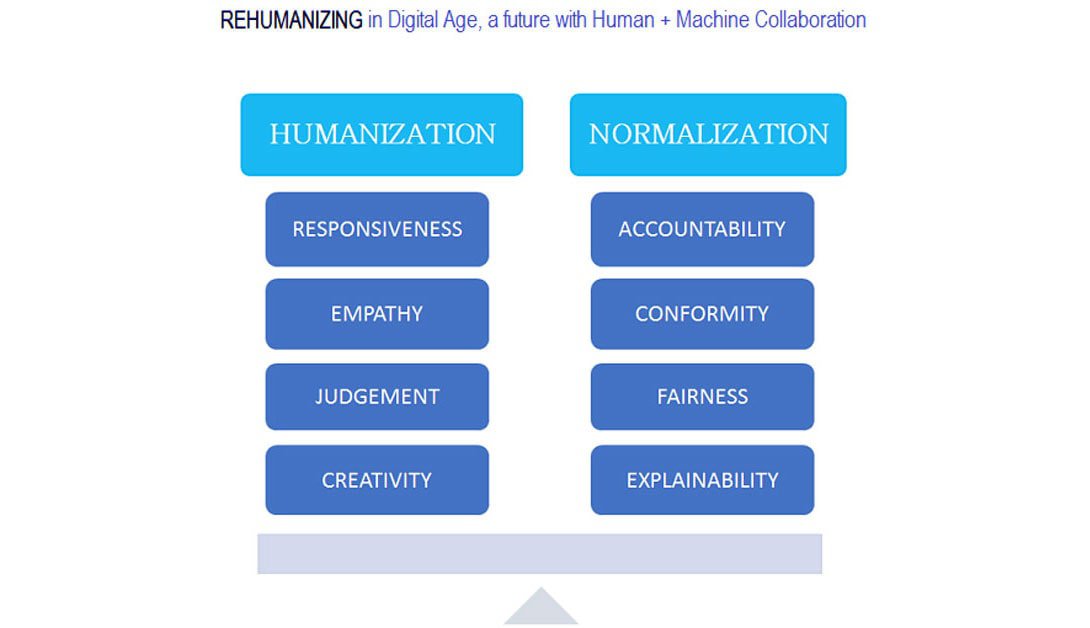 REHUMANIZING in Digital Age, a future with Human + Machine Collaboration

HUMANIZATION

RESPONSIVENESS

EMPATHY

JUDGEMENT

CREATIVITY

NORMALIZATION

ACCOUNTABILITY

CONFORMITY

FAIRNESS

EXPLAINABILITY